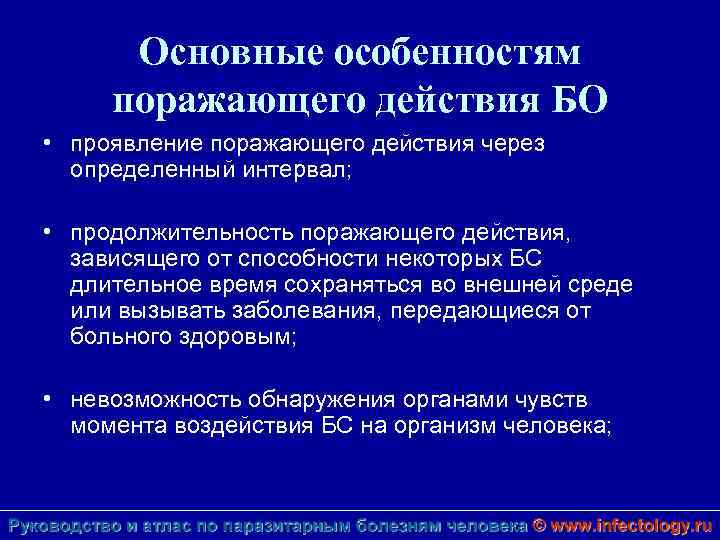 Основные особенностям поражающего действия БО

• проявление поражающего действия через определенный интервал;

• продолжительность поражающего действия, зависящего от способности некоторых БС длительное время сохраняться во внешней среде или вызывать заболевания, передающиеся от больного здоровым;

• невозможность обнаружения органами чувств момента воздействия БС на организм человека;

Руководство и атлас по паразитарным болезням человека © www.infectology.ru